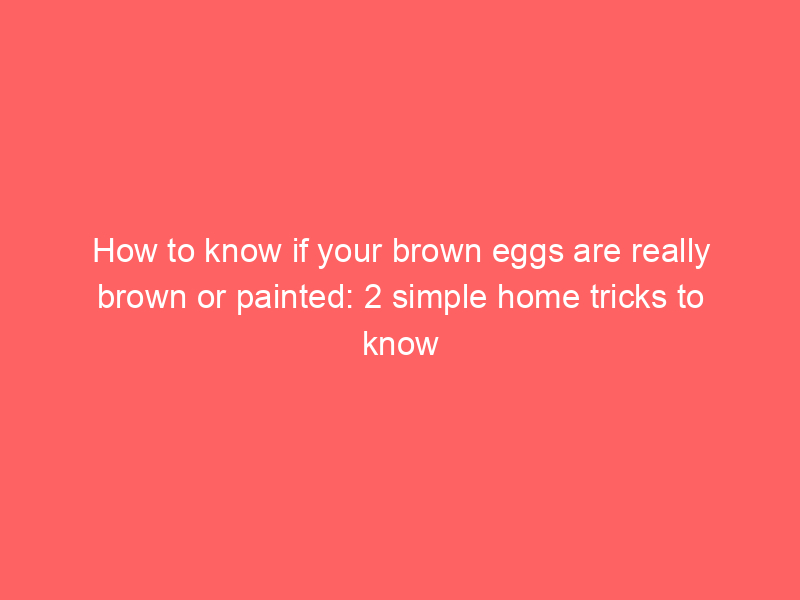 How to know if your brown eggs are really brown or painted: 2 simple home tricks to know